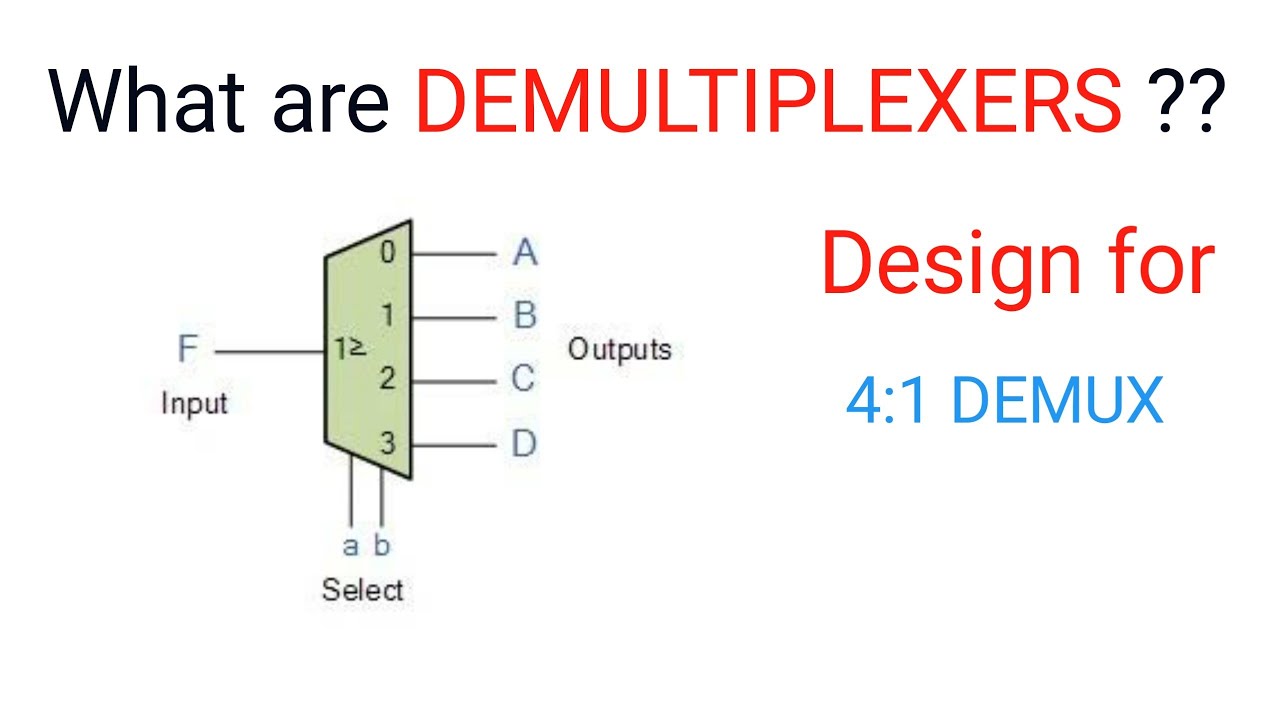 What are DEMULTIPLEXERS ??

F
Input
1≥
0
1
2
3
A
B
C
D
Outputs
a b
Select

Design for
4:1 DEMUX